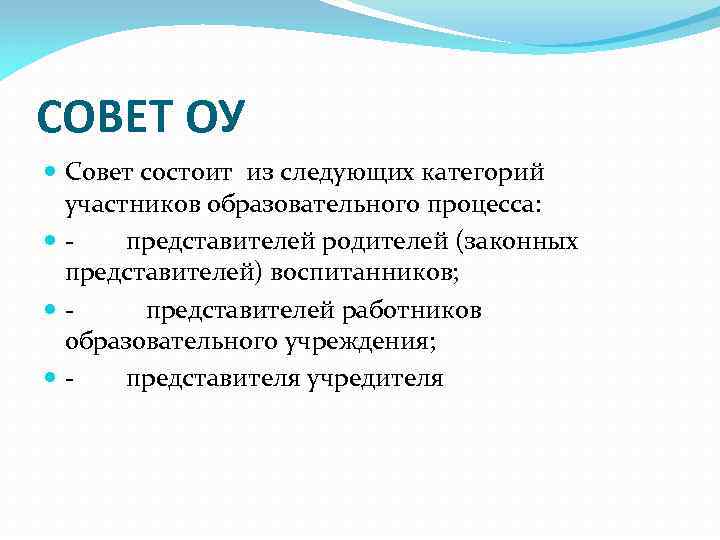 СОВЕТ ОУ

Совет состоит из следующих категорий участников образовательного процесса:

- представителей родителей (законных представителей) воспитанников;

- представителей работников образовательного учреждения;

- представителя учредителя